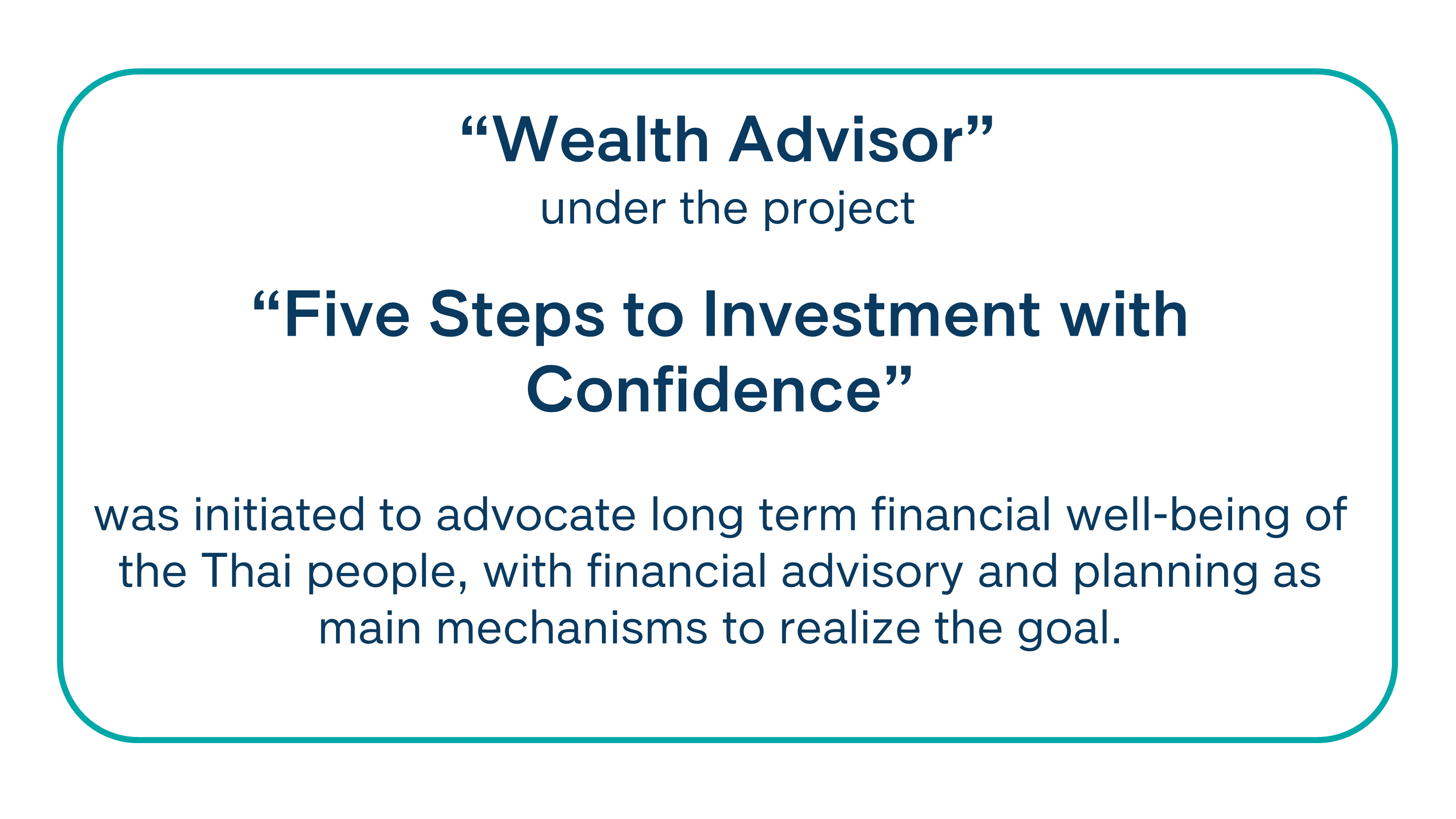 “Wealth Advisor”
under the project

“Five Steps to Investment with Confidence”

was initiated to advocate long term financial well-being of the Thai people, with financial advisory and planning as main mechanisms to realize the goal.